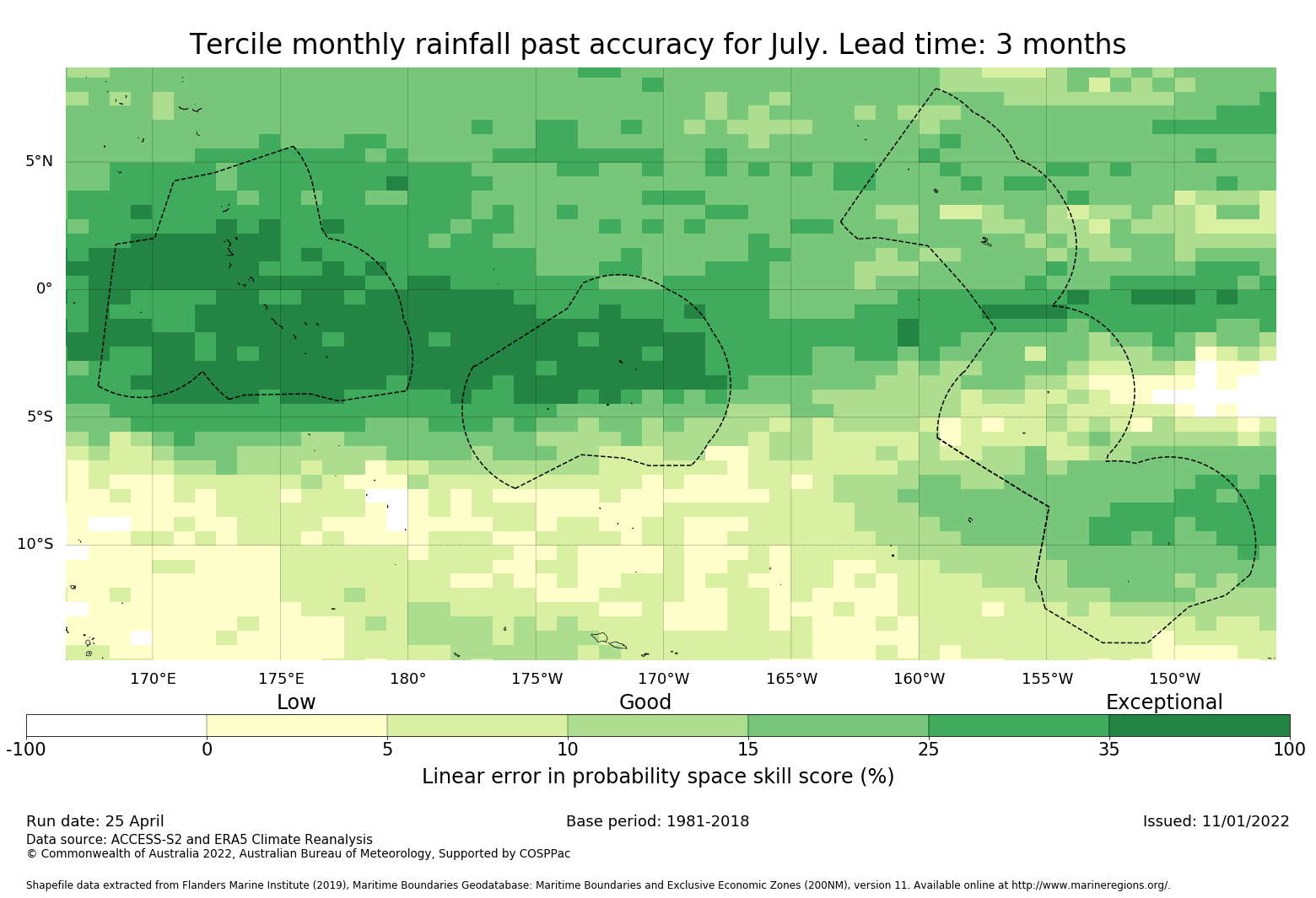 Tercile monthly rainfall past accuracy for July. Lead time: 3 months

5°N
0°
5°S
10°S

170°E 175°E 180° 175°W 170°W 165°W 160°W 155°W 150°W

Low Good Exceptional

-100 0 5 10 15 25 35 100

Linear error in probability space skill score (%)

Run date: 25 April
Base period: 1981-2018
Issued: 11/01/2022

Data source: ACCESS-S2 and ERA5 Climate Reanalysis
© Commonwealth of Australia 2022, Australian Bureau of Meteorology, Supported by COSPPac

Shapefile data extracted from Flanders Marine Institute (2019), Maritime Boundaries Geodatabase: Maritime Boundaries and Exclusive Economic Zones (200NM), version 11. Available online at http://www.marineregions.org/.